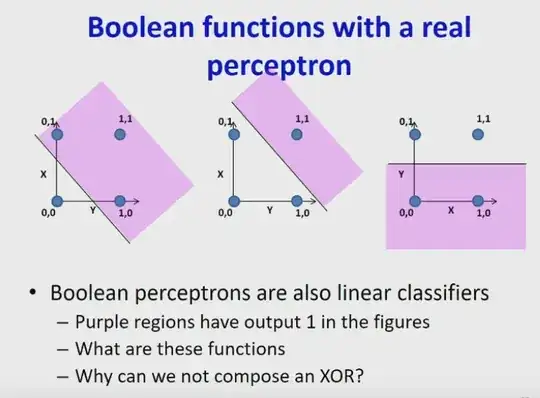 Boolean functions with a real perceptron

0,1
1,1
X
0,0
Y
1,0

0,1
1,1
X
0,0
Y
1,0

0,1
1,1
Y
0,0
X
1,0

• Boolean perceptrons are also linear classifiers
– Purple regions have output 1 in the figures
– What are these functions
– Why can we not compose an XOR?